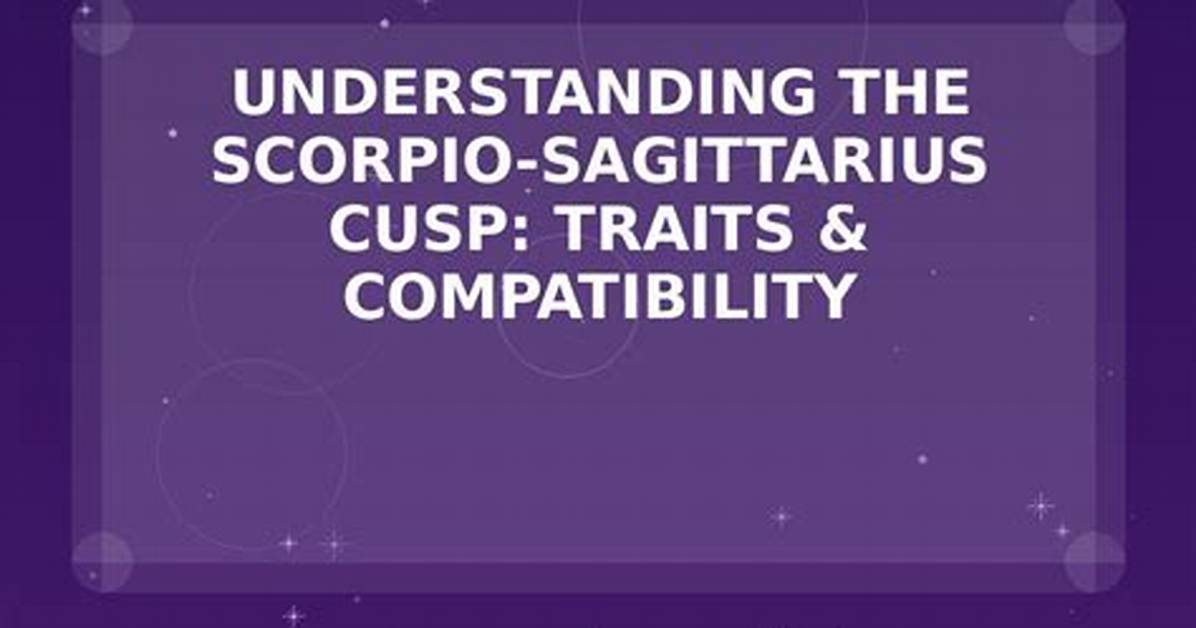 UNDERSTANDING THE SCORPIO-SAGITTARIUS CUSP: TRAITS & COMPATIBILITY